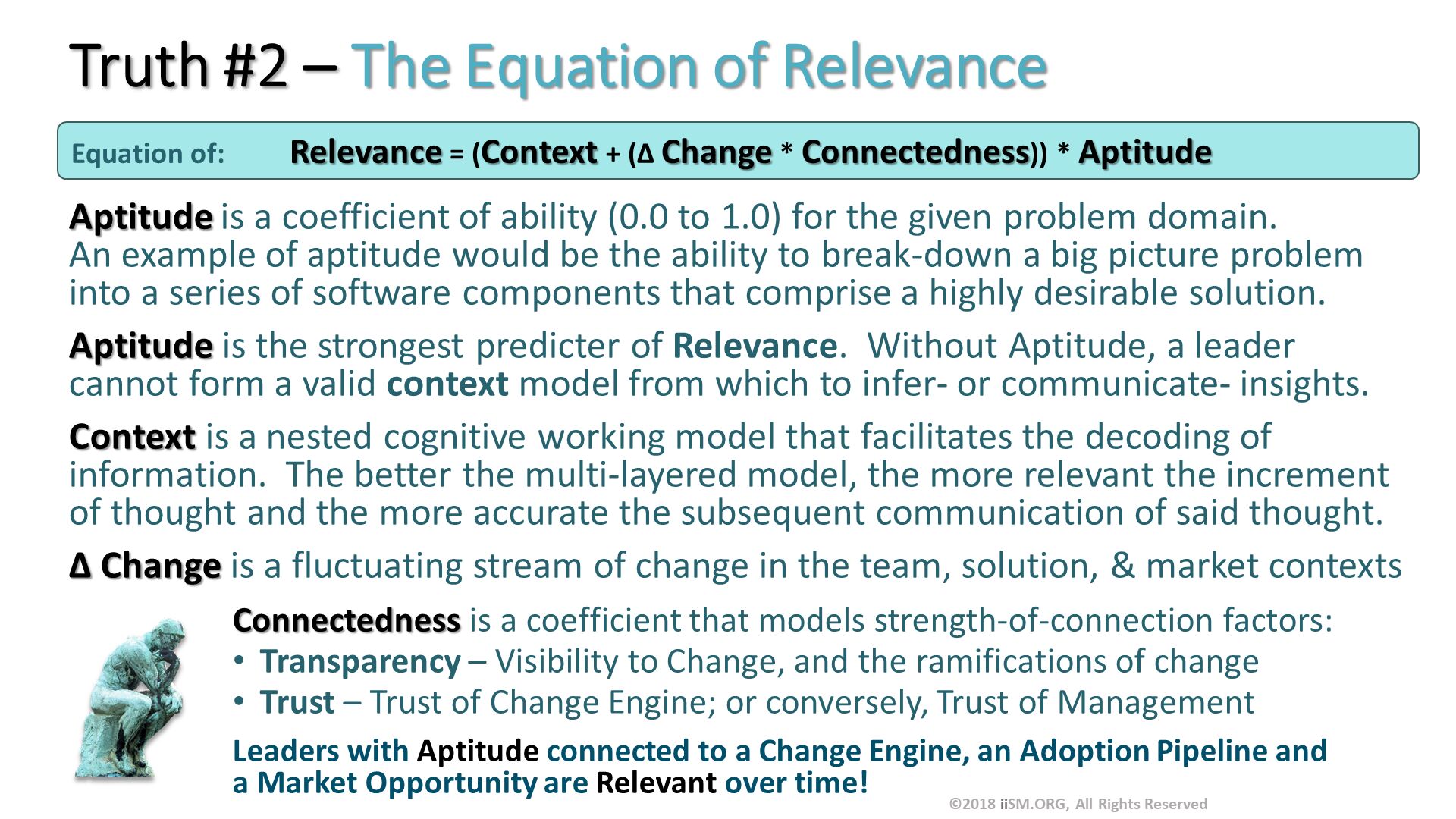 Truth #2 – The Equation of Relevance

Equation of: Relevance = (Context + (Δ Change * Connectedness)) * Aptitude

Aptitude is a coefficient of ability (0.0 to 1.0) for the given problem domain. An example of aptitude would be the ability to break-down a big picture problem into a series of software components that comprise a highly desirable solution.

Aptitude is the strongest predicter of Relevance. Without Aptitude, a leader cannot form a valid context model from which to infer- or communicate- insights.

Context is a nested cognitive working model that facilitates the decoding of information. The better the multi-layered model, the more relevant the increment of thought and the more accurate the subsequent communication of said thought.

Δ Change is a fluctuating stream of change in the team, solution, & market contexts

Connectedness is a coefficient that models strength-of-connection factors:
• Transparency – Visibility to Change, and the ramifications of change
• Trust – Trust of Change Engine; or conversely, Trust of Management

Leaders with Aptitude connected to a Change Engine, an Adoption Pipeline and a Market Opportunity are Relevant over time!

©2018 iiSM.ORG, All Rights Reserved